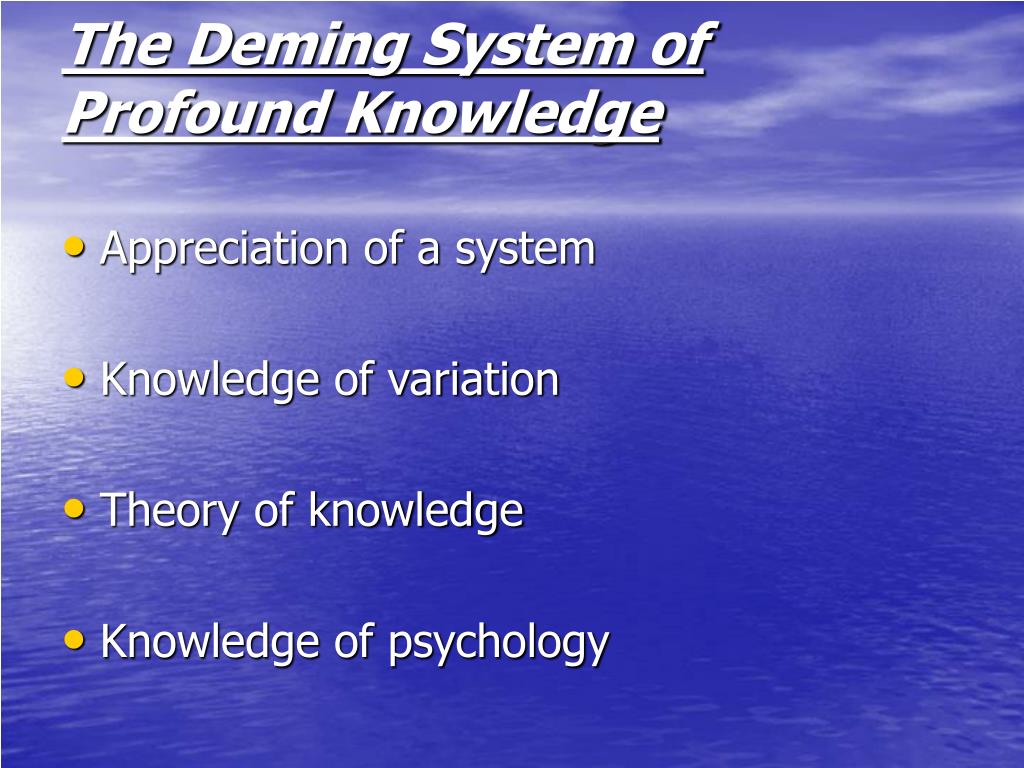 The Deming System of Profound Knowledge

• Appreciation of a system

• Knowledge of variation

• Theory of knowledge

• Knowledge of psychology